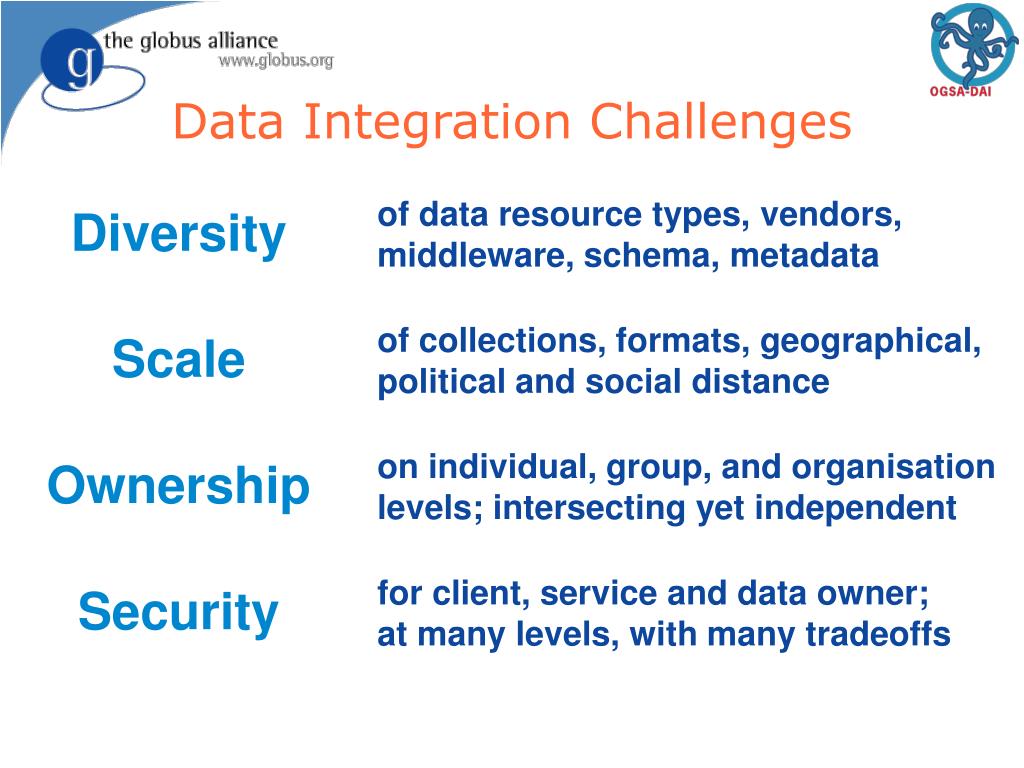 g the globus alliance
www.globus.org

OGSA-DAI

Data Integration Challenges

Diversity

of data resource types, vendors, middleware, schema, metadata

Scale

of collections, formats, geographical, political and social distance

Ownership

on individual, group, and organisation levels; intersecting yet independent

Security

for client, service and data owner; at many levels, with many tradeoffs